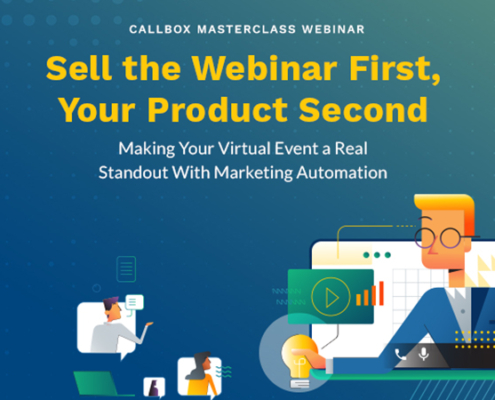 CALLBOX MASTERCLASS WEBINAR

Sell the Webinar First, Your Product Second

Making Your Virtual Event a Real Standout With Marketing Automation